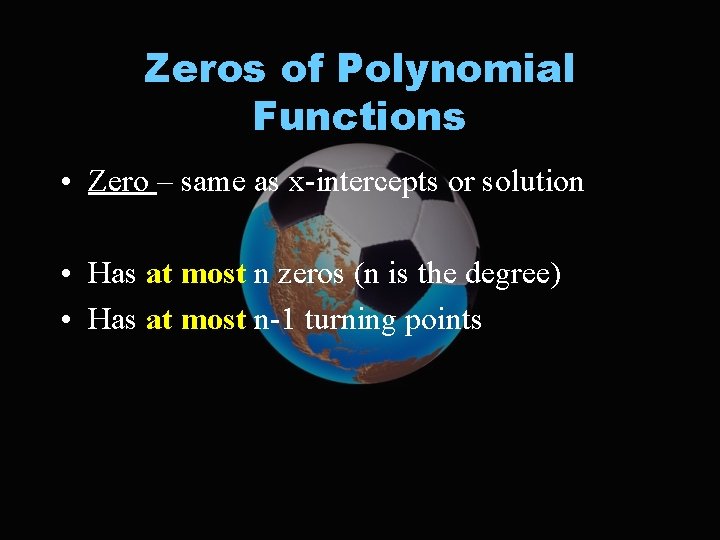 Zeros of Polynomial Functions

• Zero – same as x-intercepts or solution

• Has at most n zeros (n is the degree)
• Has at most n-1 turning points